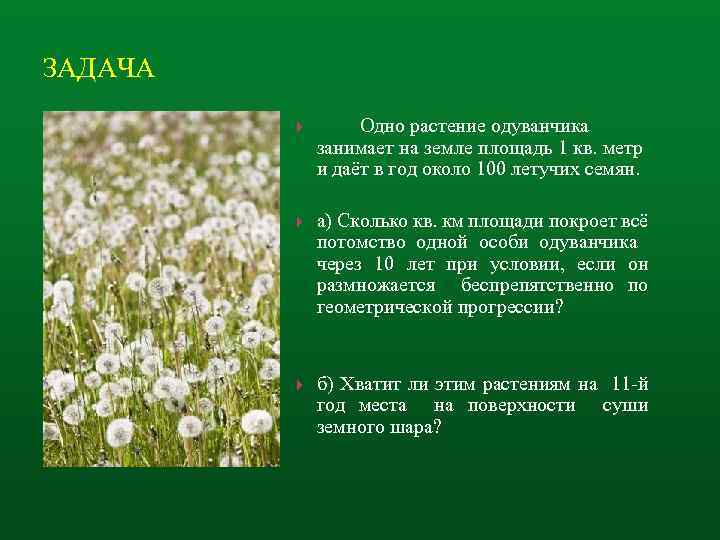 ЗАДАЧА

Одно растение одуванчика занимает на земле площадь 1 кв. метр и даёт в год около 100 летучих семян.

а) Сколько кв. км площади покроет всё потомство одной особи одуванчика через 10 лет при условии, если он размножается беспрепятственно по геометрической прогрессии?

б) Хватит ли этим растениям на 11-й год места на поверхности суши земного шара?